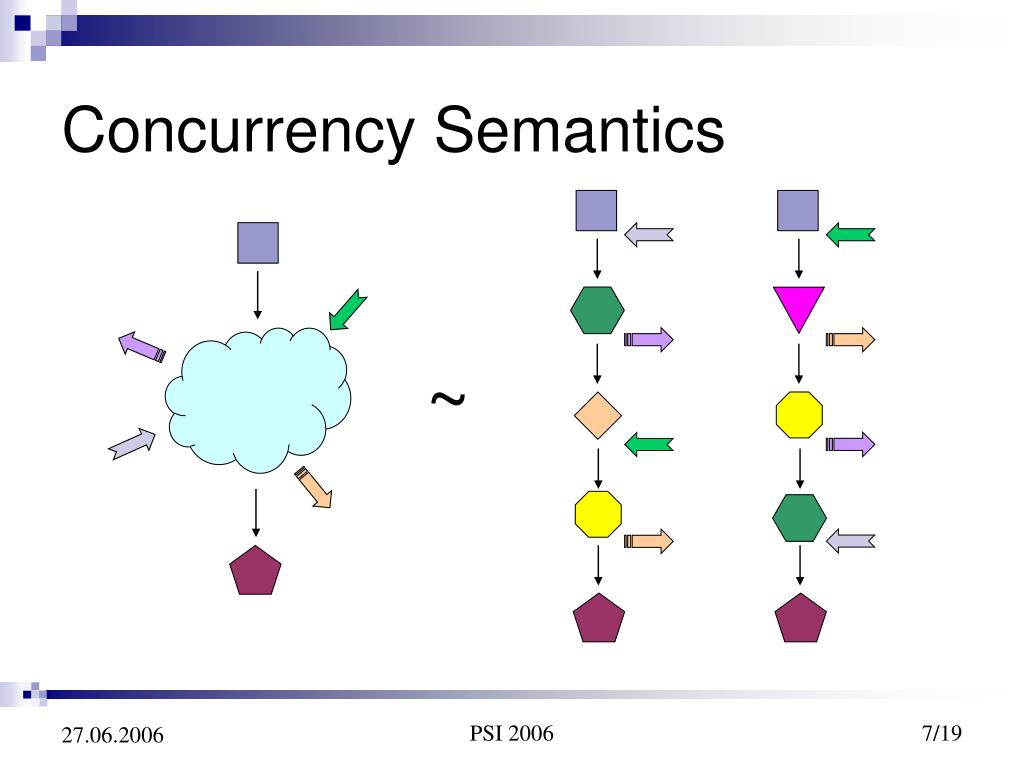 Concurrency Semantics

~

27.06.2006

PSI 2006

7/19